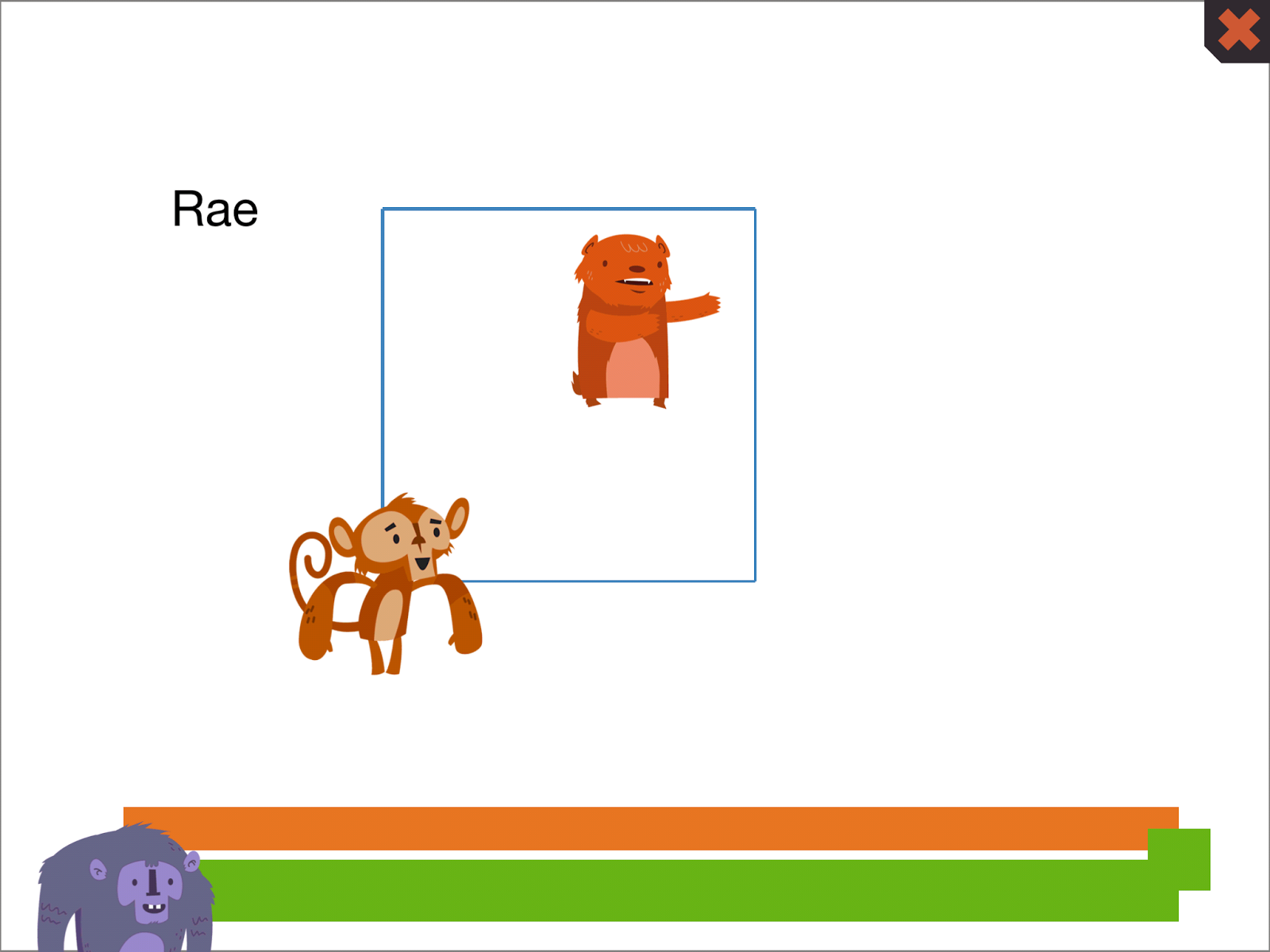 Rae